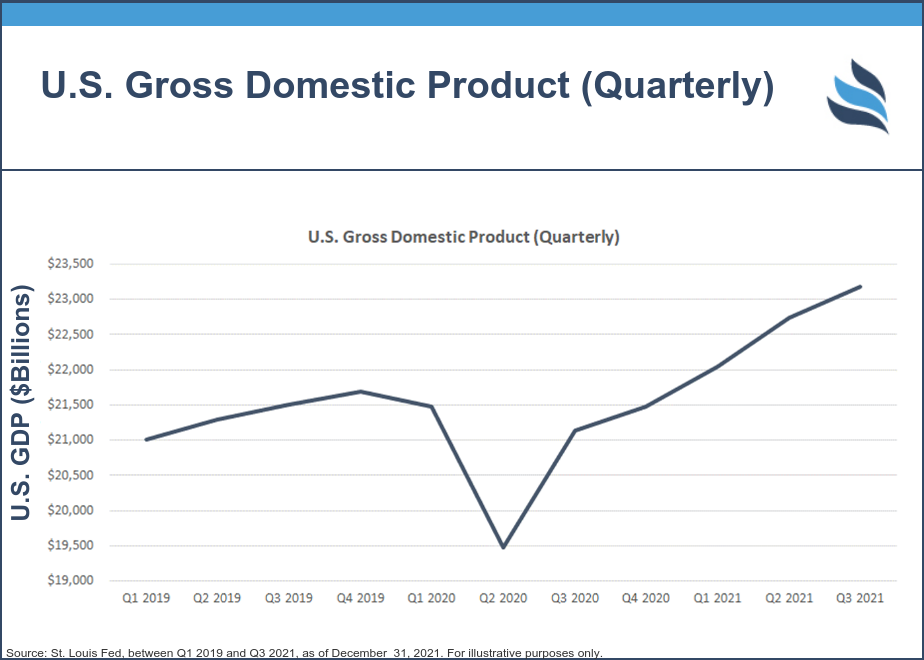 U.S. Gross Domestic Product (Quarterly)

U.S. Gross Domestic Product (Quarterly)

U.S. GDP ($Billions)

$23,500
$23,000
$22,500
$22,000
$21,500
$21,000
$20,500
$20,000
$19,500
$19,000

Q1 2019 Q2 2019 Q3 2019 Q4 2019 Q1 2020 Q2 2020 Q3 2020 Q4 2020 Q1 2021 Q2 2021 Q3 2021

Source: St. Louis Fed, between Q1 2019 and Q3 2021, as of December 31, 2021. For illustrative purposes only.